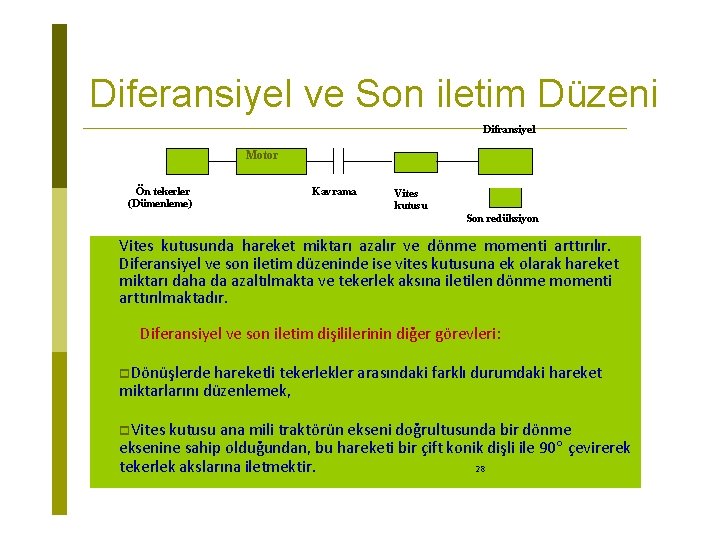 Diferansiyel ve Son iletim Düzeni

Difransiyel

Motor

Ön tekerler (Dümenleme)

Kavrama

Vites kutusu

Son redüksiyon

Vites kutusunda hareket miktarı azalır ve dönme momenti arttırılır. Diferansiyel ve son iletim düzeninde ise vites kutusuna ek olarak hareket miktarı daha da azaltılmakta ve tekerlek aksına iletilen dönme momenti arttırılmaktadır.

Diferansiyel ve son iletim dişlilerinin diğer görevleri:

□Dönüşlerde hareketli tekerlekler arasındaki farklı durumdaki hareket miktarlarını düzenlemek,

□Vites kutusu ana mili traktörün ekseni doğrultusunda bir dönme eksenine sahip olduğundan, bu hareketi bir çift konik dişli ile 90° çevirerek tekerlek akslarına iletmektir.

28